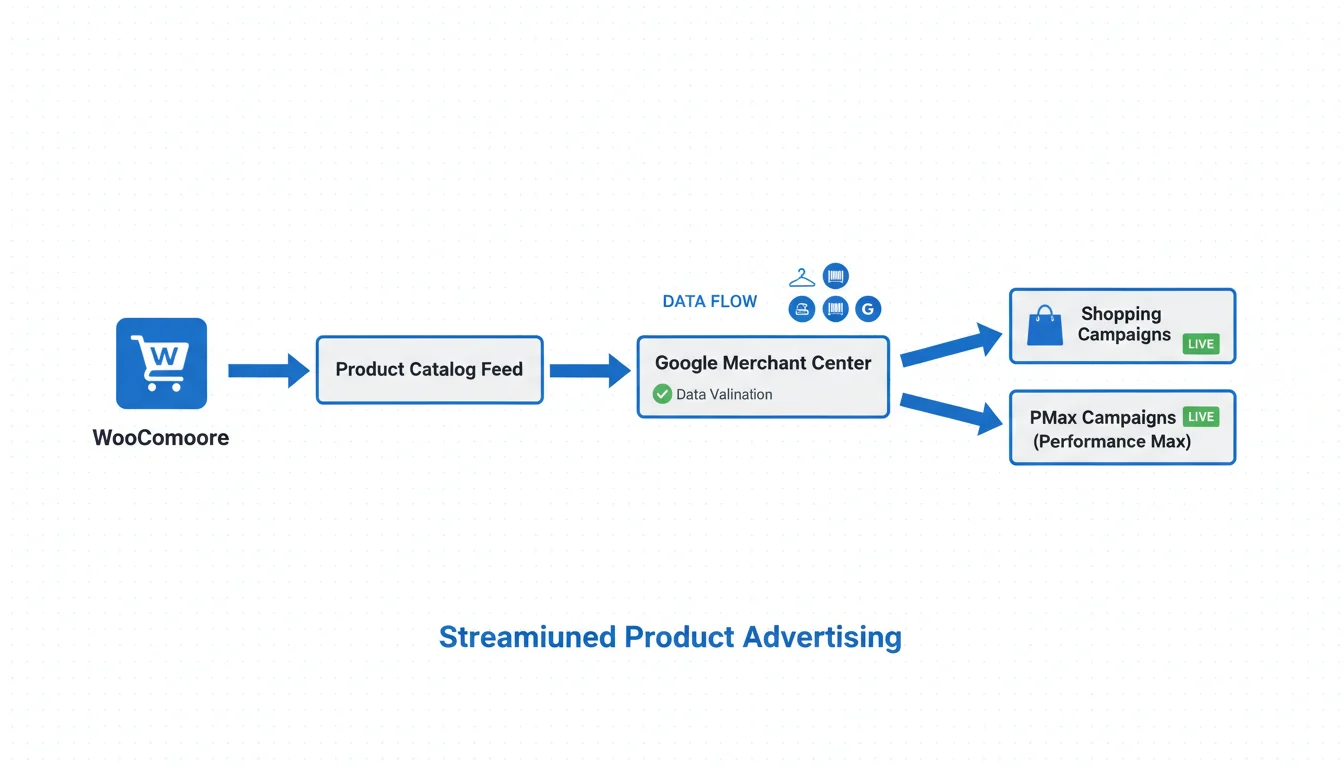 W

WooComoore

Product Catalog Feed

DATA FLOW

G

Google Merchant Center

Data Valination

Shopping Campaigns LIVE

PMax Campaigns LIVE (Performance Max)

Streamiuned Product Advertising